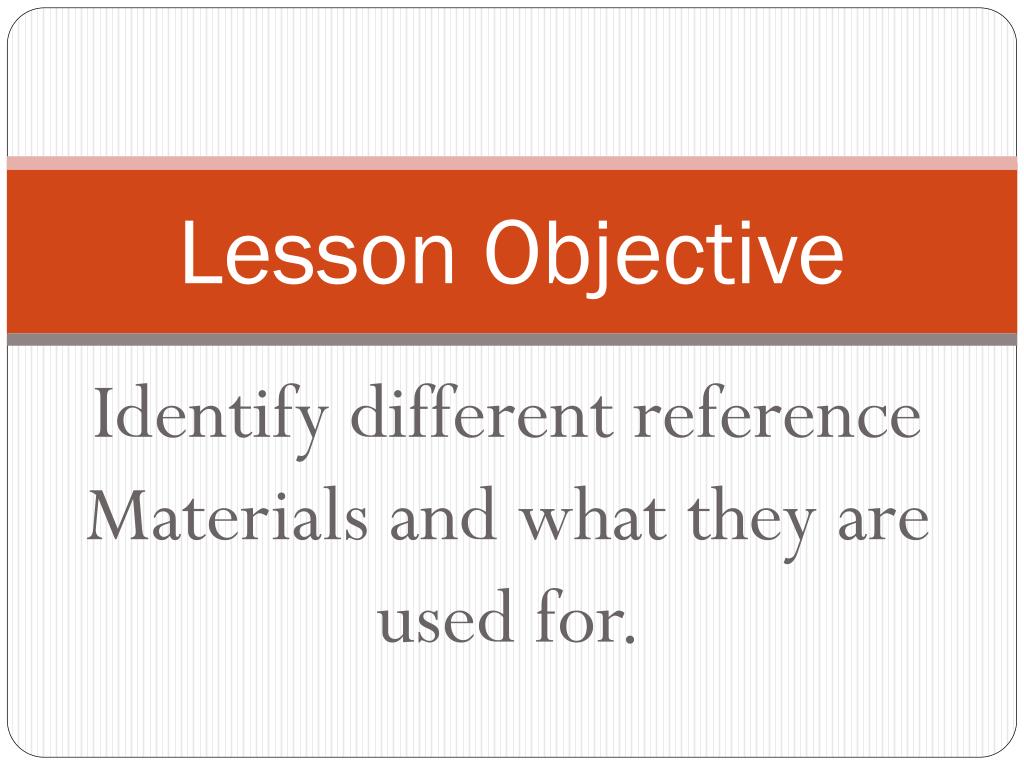 Lesson Objective

Identify different reference Materials and what they are used for.